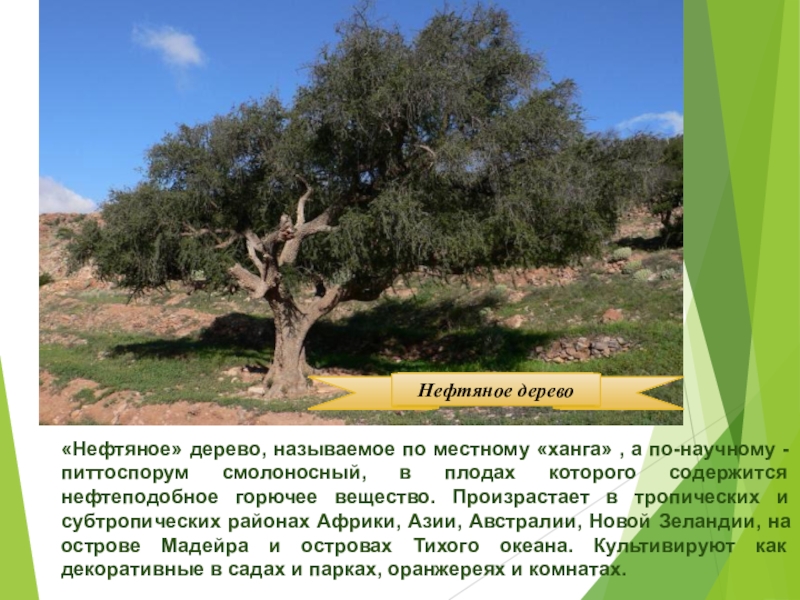 Нефтяное дерево

«Нефтяное» дерево, называемое по местному «ханга» , а по-научному - питтоспорум смолоносный, в плодах которого содержится нефтеподобное горючее вещество. Произрастает в тропических и субтропических районах Африки, Азии, Австралии, Новой Зеландии, на острове Мадейра и островах Тихого океана. Культивируют как декоративные в садах и парках, оранжереях и комнатах.